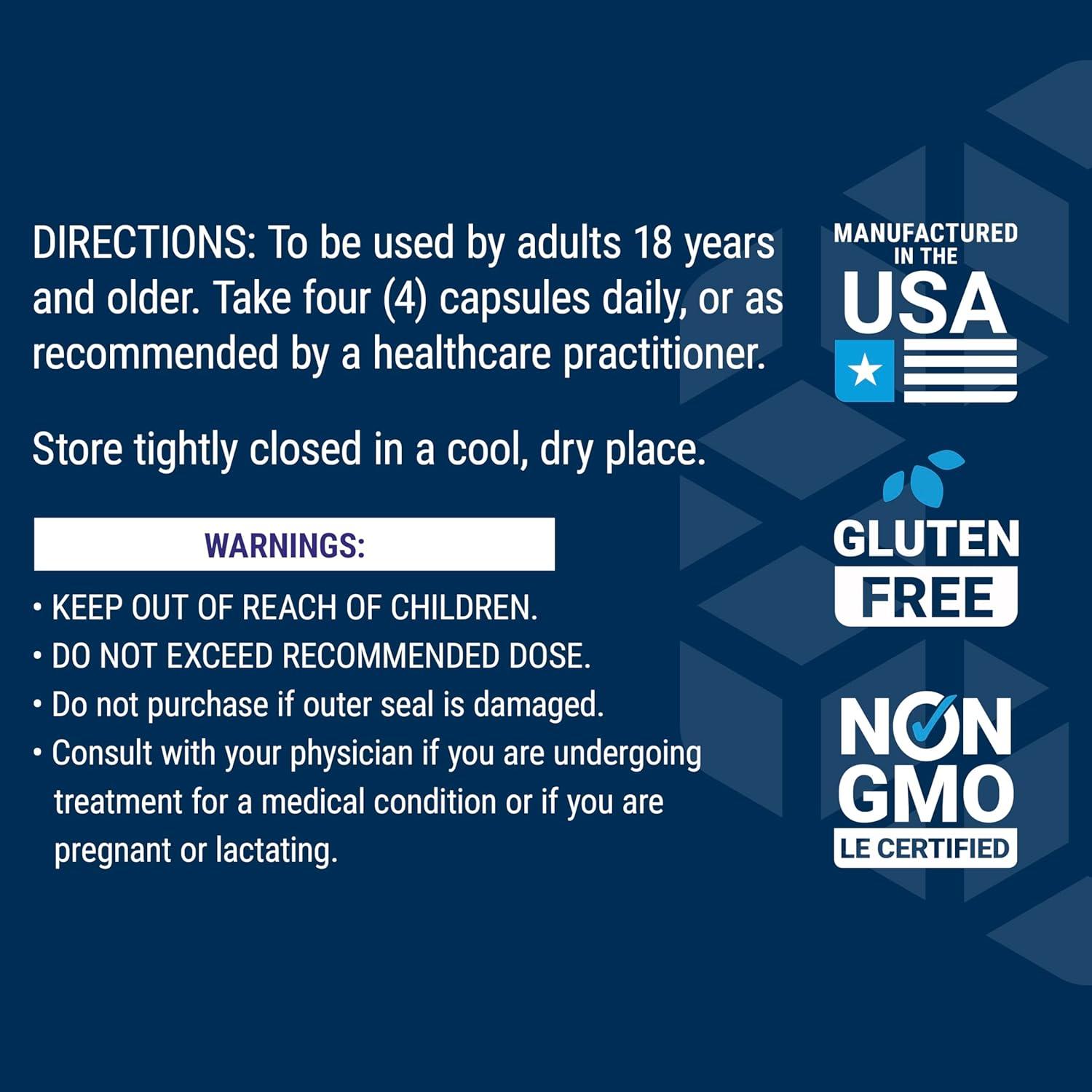 DIRECTIONS: To be used by adults 18 years and older. Take four (4) capsules daily, or as recommended by a healthcare practitioner.

Store tightly closed in a cool, dry place.

WARNINGS:

• KEEP OUT OF REACH OF CHILDREN.
• DO NOT EXCEED RECOMMENDED DOSE.
• Do not purchase if outer seal is damaged.
• Consult with your physician if you are undergoing treatment for a medical condition or if you are pregnant or lactating.

MANUFACTURED IN THE USA

GLUTEN FREE

NON GMO LE CERTIFIED